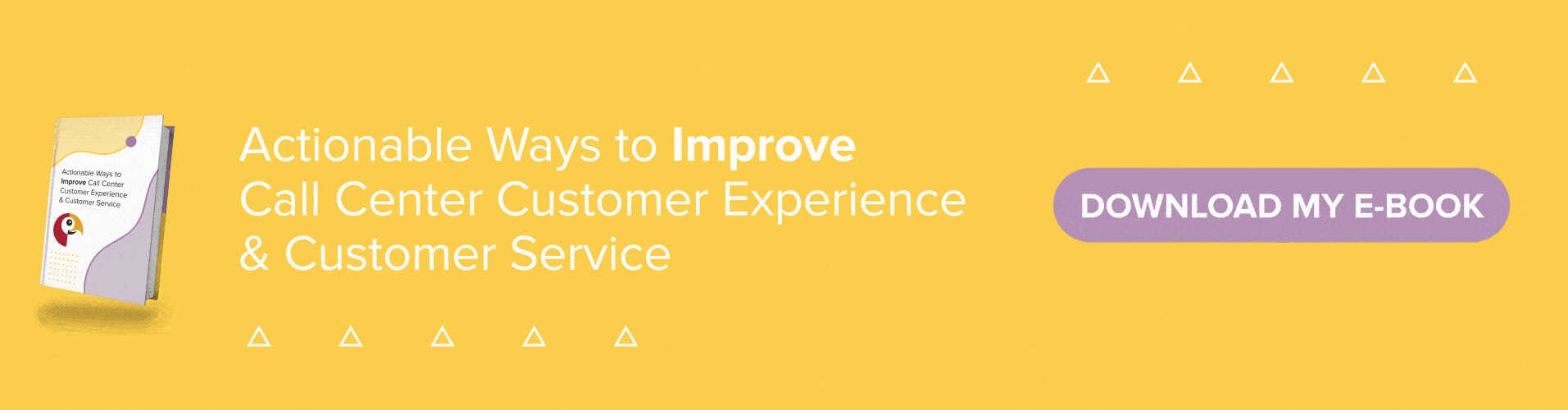 Actionable Ways to Improve Call Center Customer Experience & Customer Service

Actionable Ways to Improve Call Center Customer Experience & Customer Service

DOWNLOAD MY E-BOOK